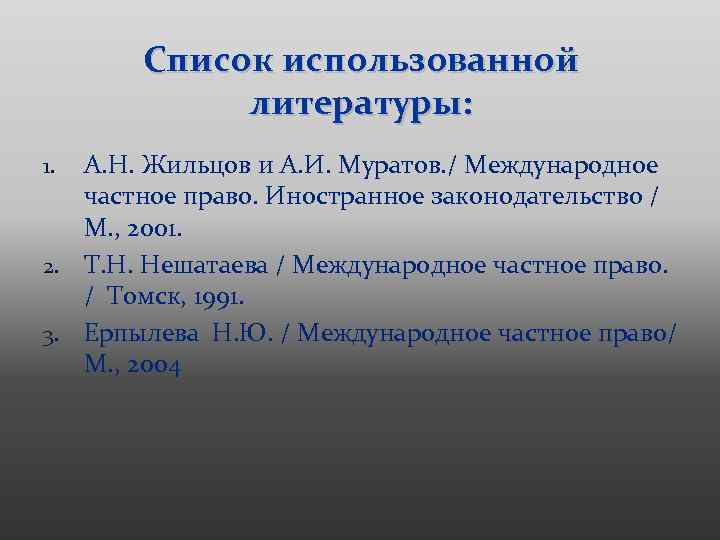 Список использованной литературы:

1. А.Н. Жильцов и А.И. Муратов./ Международное частное право. Иностранное законодательство / М., 2001.
2. Т.Н. Нешатаева / Международное частное право. / Томск, 1991.
3. Ерпылева Н.Ю. / Международное частное право/ М., 2004